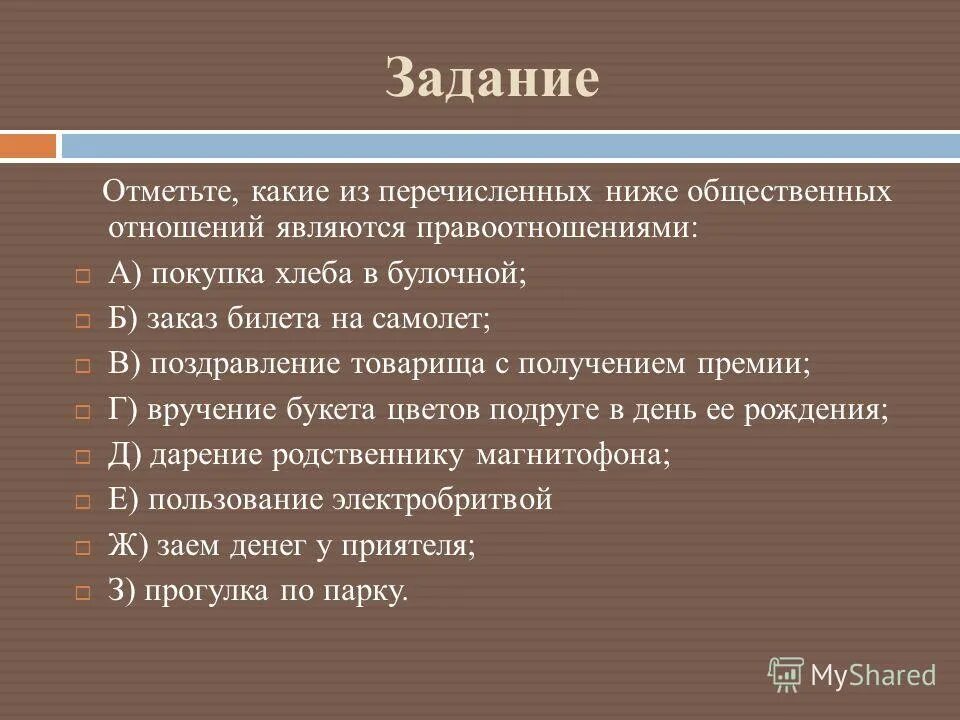 Задание

Отметьте, какие из перечисленных ниже общественных отношений являются правоотношениями:

А) покупка хлеба в булочной;

Б) заказ билета на самолет;

В) поздравление товарища с получением премии;

Г) вручение букета цветов подруге в день ее рождения;

Д) дарение родственнику магнитофона;

Е) пользование электробритвой

Ж) заем денег у приятеля;

З) прогулка по парку.

MyShared